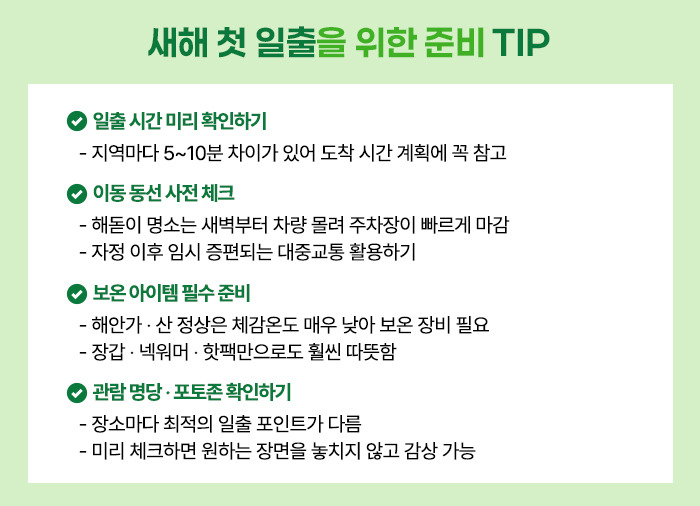 새해 첫 일출을 위한 준비 TIP

일출 시간 미리 확인하기
- 지역마다 5~10분 차이가 있어 도착 시간 계획에 꼭 참고

이동 동선 사전 체크
- 해돋이 명소는 새벽부터 차량 몰려 주차장이 빠르게 마감
- 자정 이후 임시 증편되는 대중교통 활용하기

보온 아이템 필수 준비
- 해안가 · 산 정상은 체감온도 매우 낮아 보온 장비 필요
- 장갑 · 넥워머 · 핫팩만으로도 훨씬 따뜻함

관람 명당 · 포토존 확인하기
- 장소마다 최적의 일출 포인트가 다름
- 미리 체크하면 원하는 장면을 놓치지 않고 감상 가능